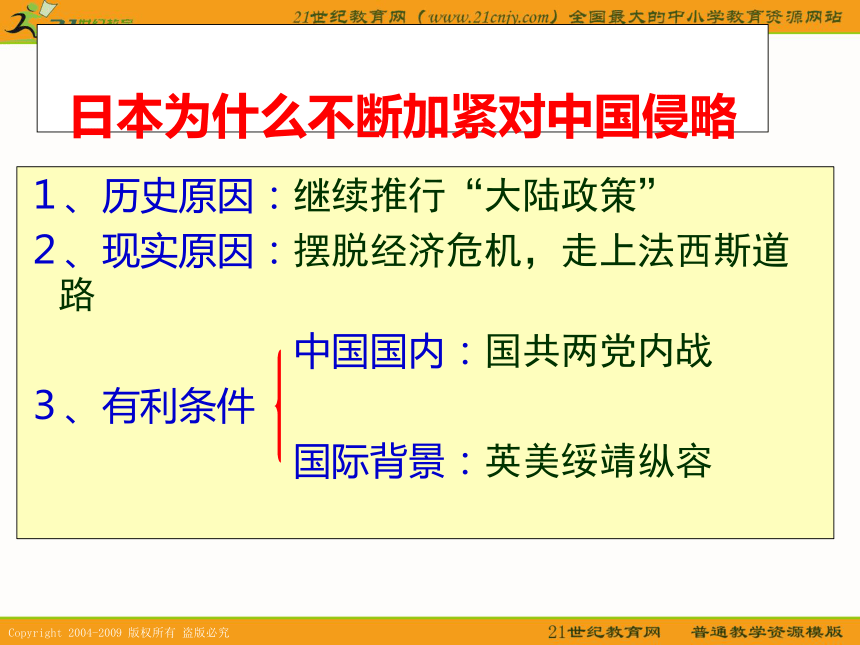 21世纪教育网（www.21cnjy.com）全国最大的中小学教育资源网站

日本为什么不断加紧对中国侵略

1、历史原因：继续推行“大陆政策”

2、现实原因：摆脱经济危机，走上法西斯道路

3、有利条件

中国国内：国共两党内战

国际背景：英美绥靖纵容

Copyright 2004-2009 版权所有 盗版必究

21世纪教育网 普通教学资源模版